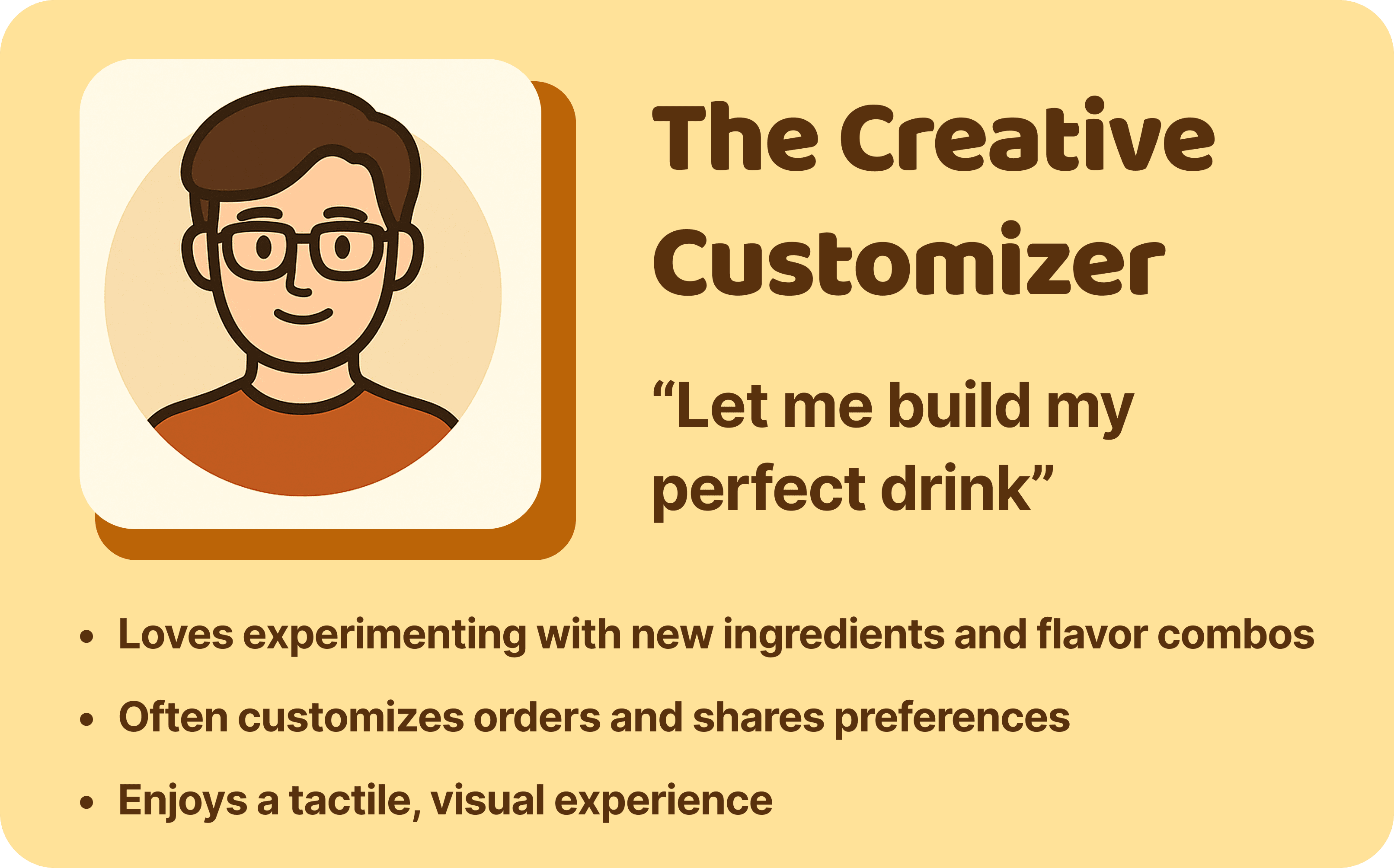 The Creative Customizer

"Let me build my perfect drink"

• Loves experimenting with new ingredients and flavor combos
• Often customizes orders and shares preferences
• Enjoys a tactile, visual experience